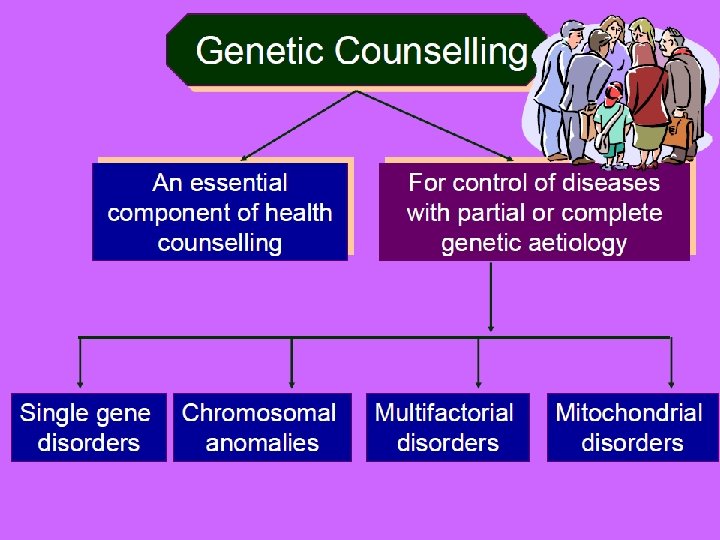 Genetic Counselling

An essential component of health counselling

For control of diseases with partial or complete genetic aetiology

Single gene disorders

Chromosomal anomalies

Multifactorial disorders

Mitochondrial disorders